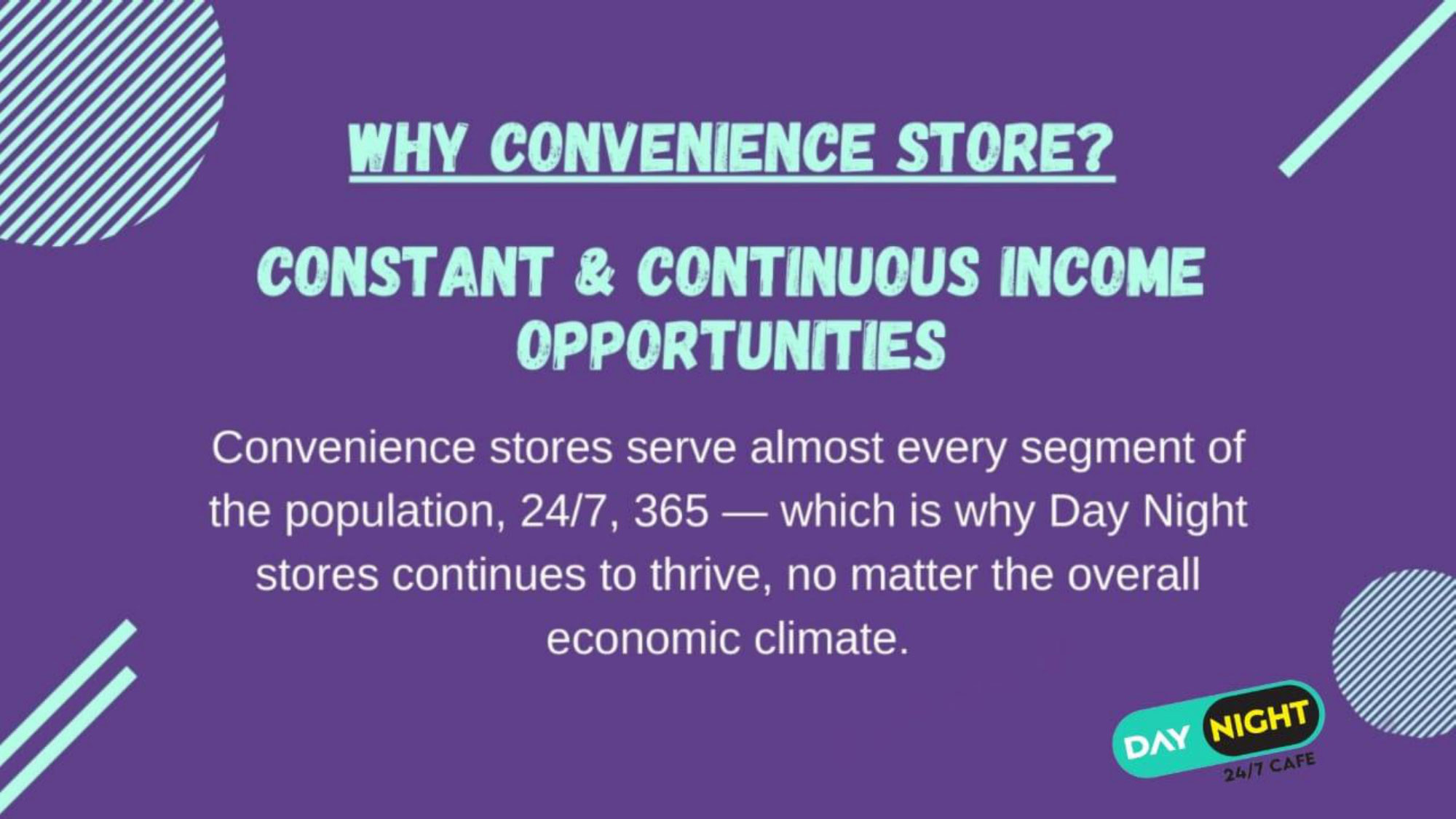 WHY CONVENIENCE STORE?

CONSTANT & CONTINUOUS INCOME OPPORTUNITIES

Convenience stores serve almost every segment of the population, 24/7, 365 — which is why Day Night stores continues to thrive, no matter the overall economic climate.

DAY NIGHT
24/7 CAFE